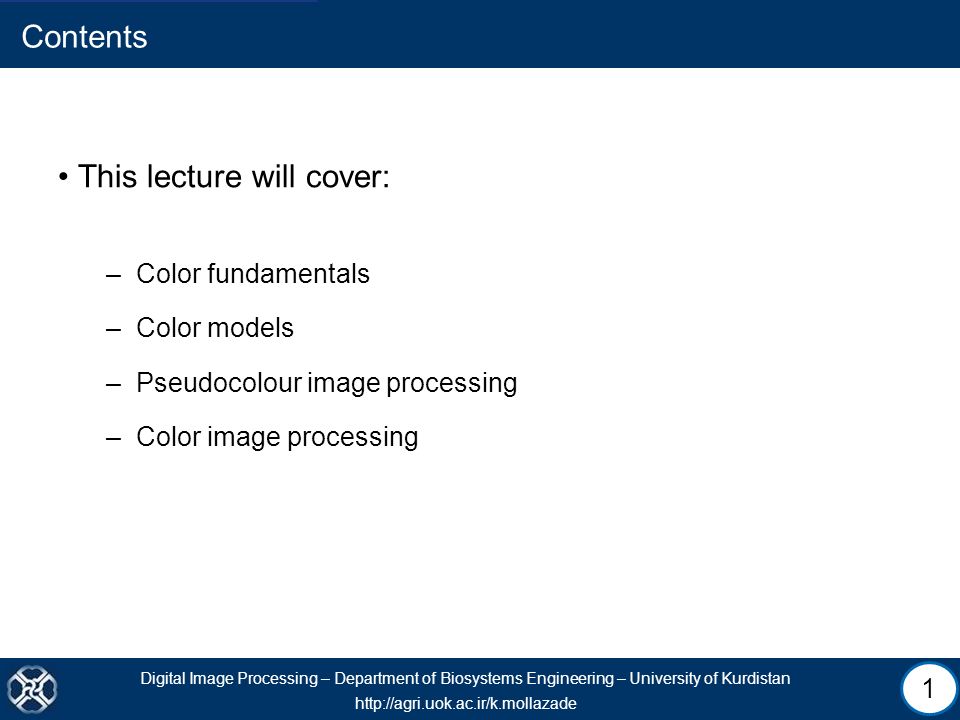 Contents

• This lecture will cover:

– Color fundamentals

– Color models

– Pseudocolour image processing

– Color image processing

Digital Image Processing – Department of Biosystems Engineering – University of Kurdistan
http://agri.uok.ac.ir/k.mollazade

1